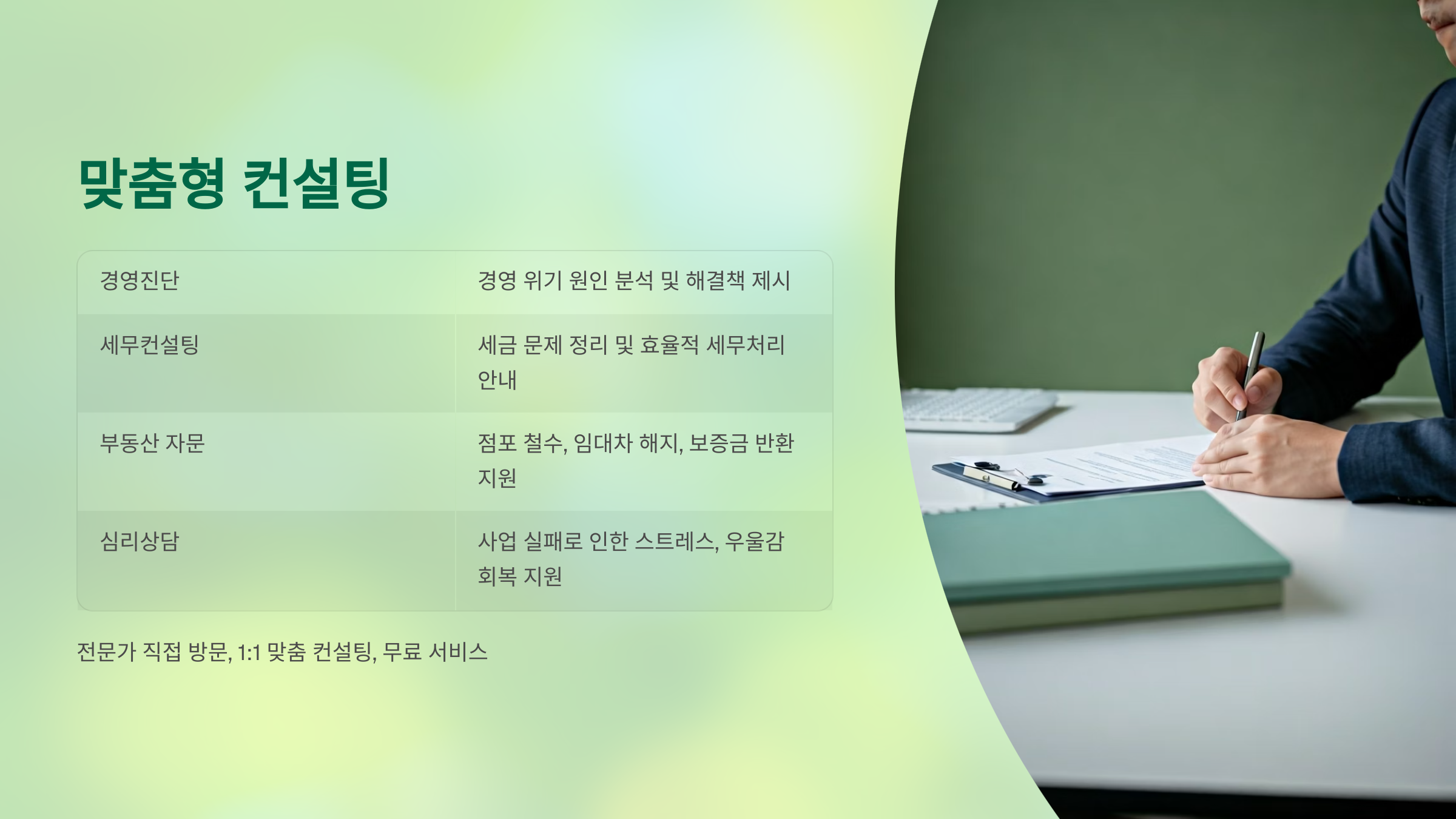 맞춤형 컨설팅

| 경영진단 | 경영 위기 원인 분석 및 해결책 제시 |
|---|---|
| 세무컨설팅 | 세금 문제 정리 및 효율적 세무처리 안내 |
| 부동산 자문 | 점포 철수, 임대차 해지, 보증금 반환 지원 |
| 심리상담 | 사업 실패로 인한 스트레스, 우울감 회복 지원 |

전문가 직접 방문, 1:1 맞춤 컨설팅, 무료 서비스